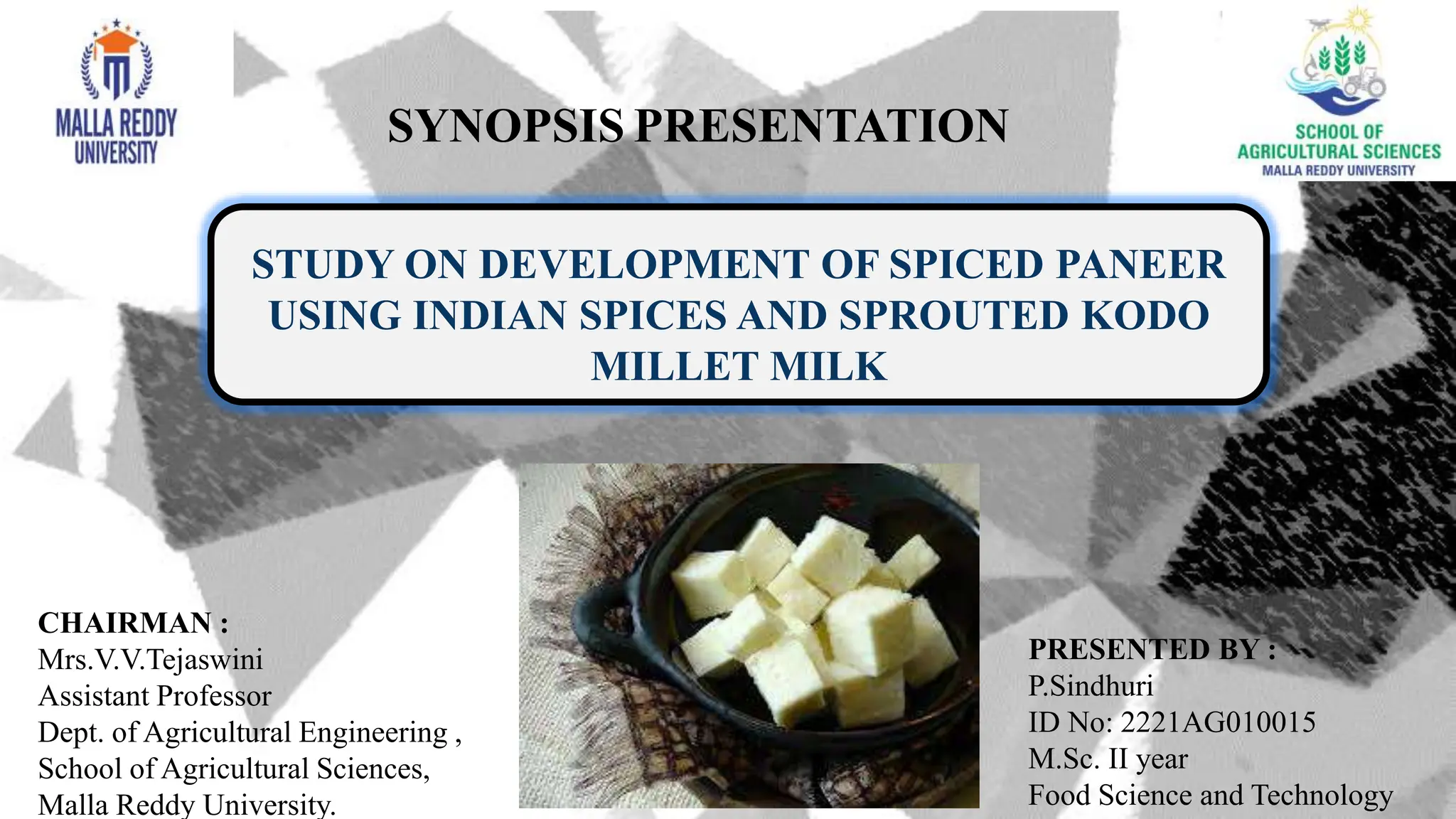 MALLA REDDY UNIVERSITY

SYNOPSIS PRESENTATION

SCHOOL OF AGRICULTURAL SCIENCES
MALLA REDDY UNIVERSITY

STUDY ON DEVELOPMENT OF SPICED PANEER USING INDIAN SPICES AND SPROUTED KODO MILLET MILK

CHAIRMAN :
Mrs.V.V.Tejaswini
Assistant Professor
Dept. of Agricultural Engineering ,
School of Agricultural Sciences,
Malla Reddy University.

PRESENTED BY :
P.Sindhuri
ID No: 2221AG010015
M.Sc. II year
Food Science and Technology